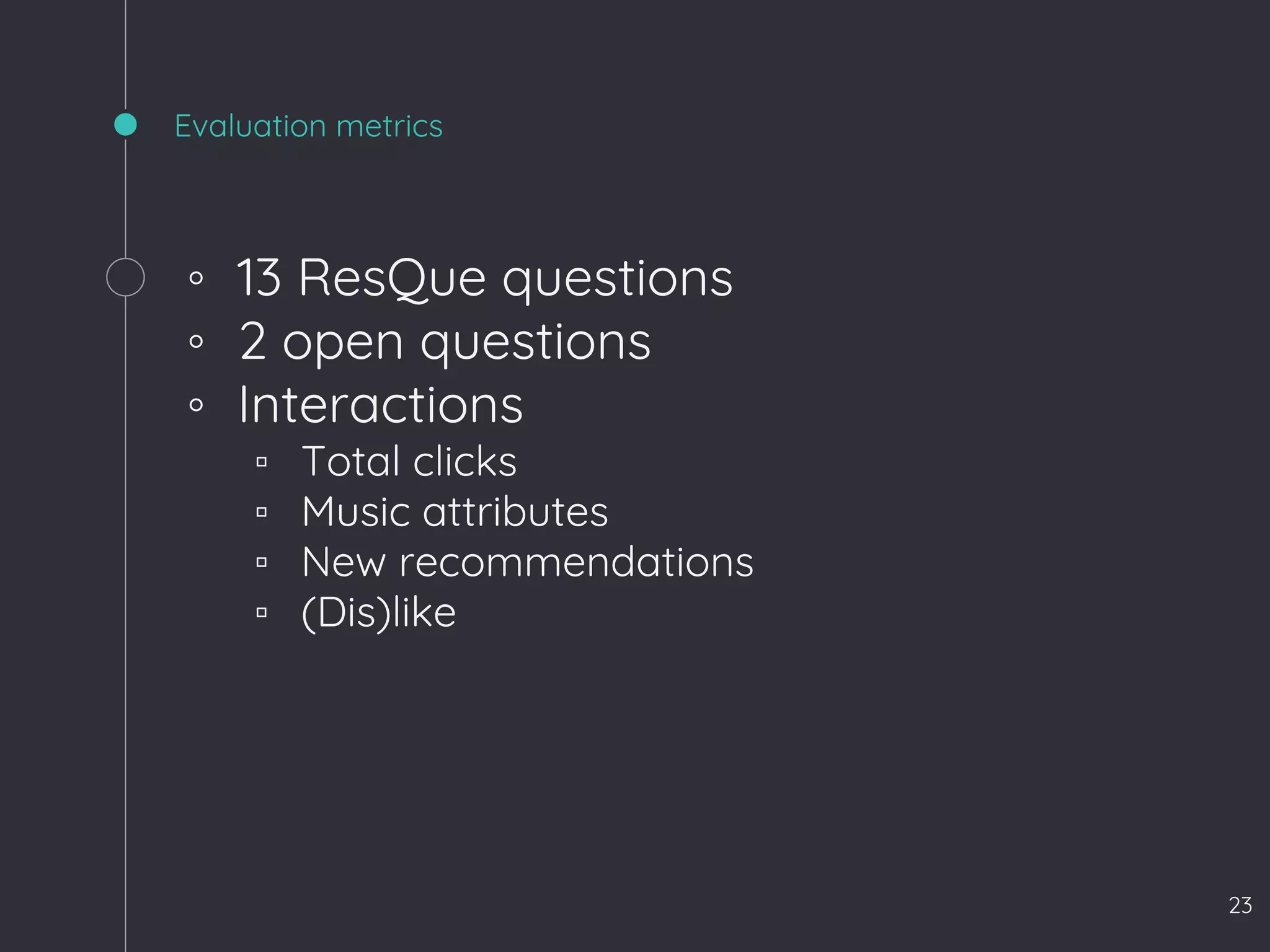 Evaluation metrics

◦ 13 ResQue questions
◦ 2 open questions
◦ Interactions
▫ Total clicks
▫ Music attributes
▫ New recommendations
▫ (Dis)like

23